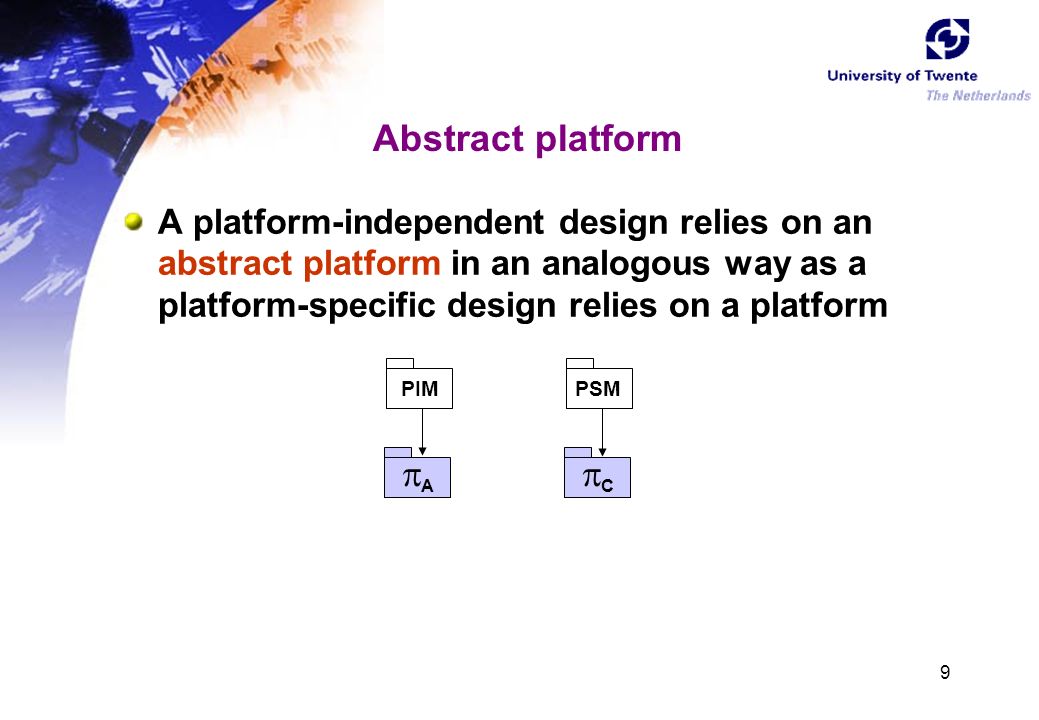 University of Twente
The Netherlands

Abstract platform

A platform-independent design relies on an abstract platform in an analogous way as a platform-specific design relies on a platform

PIM

PSM

$\pi_A$

$\pi_C$

9